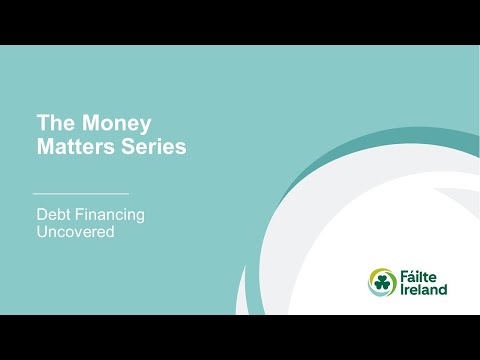 The Money Matters Series

Debt Financing Uncovered

Fáilte Ireland